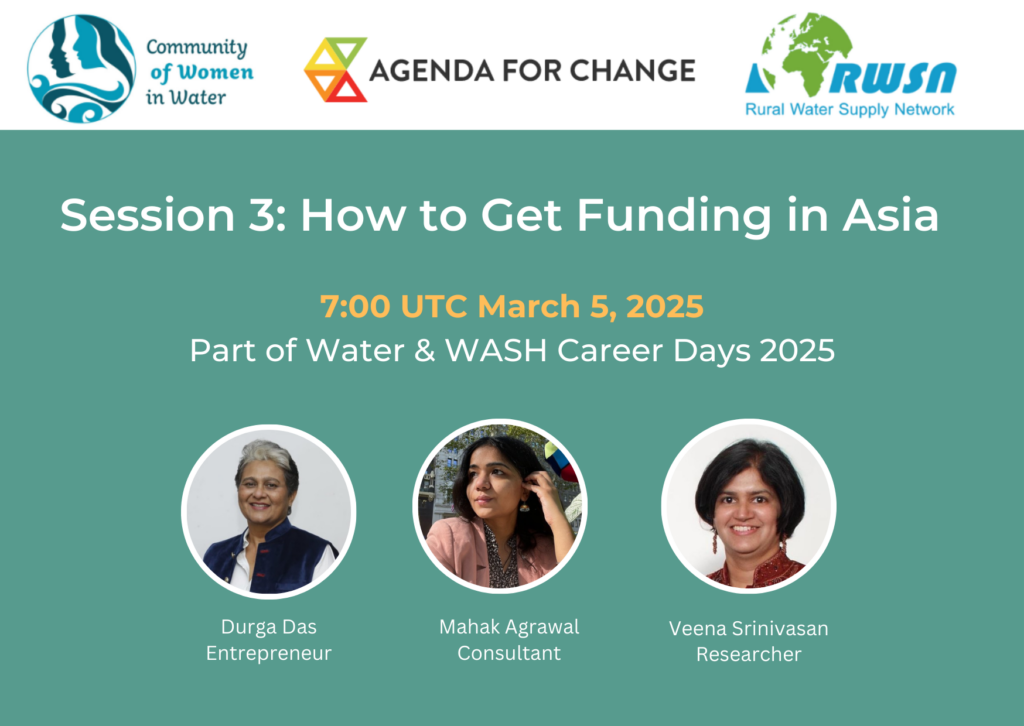 Community of Women in Water

AGENDA FOR CHANGE

RWSN
Rural Water Supply Network

Session 3: How to Get Funding in Asia

7:00 UTC March 5, 2025
Part of Water & WASH Career Days 2025

Durga Das
Entrepreneur

Mahak Agrawal
Consultant

Veena Srinivasan
Researcher